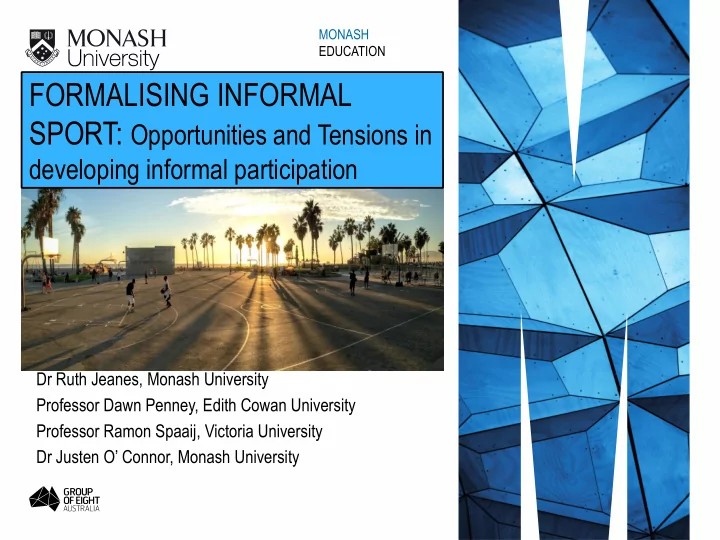 MONASH University

MONASH EDUCATION

FORMALISING INFORMAL SPORT: Opportunities and Tensions in developing informal participation

Dr Ruth Jeanes, Monash University
Professor Dawn Penney, Edith Cowan University
Professor Ramon Spaaij, Victoria University
Dr Justen O' Connor, Monash University

GROUP OF EIGHT AUSTRALIA